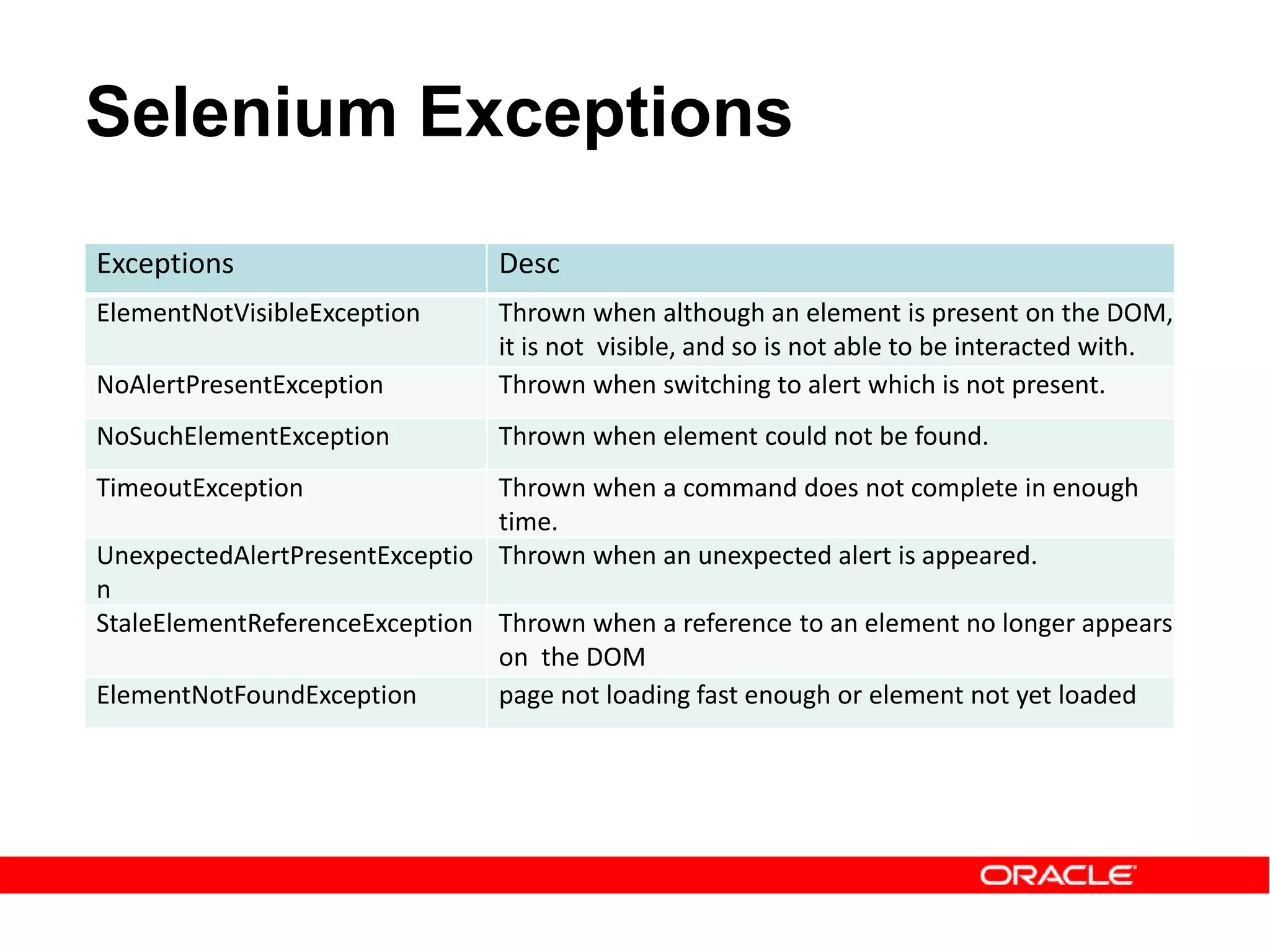 Selenium Exceptions

| Exceptions | Desc |
|---|---|
| ElementNotVisibleException | Thrown when although an element is present on the DOM, it is not visible, and so is not able to be interacted with. |
| NoAlertPresentException | Thrown when switching to alert which is not present. |
| NoSuchElementException | Thrown when element could not be found. |
| TimeoutException | Thrown when a command does not complete in enough time. |
| UnexpectedAlertPresentException | Thrown when an unexpected alert is appeared. |
| StaleElementReferenceException | Thrown when a reference to an element no longer appears on the DOM |
| ElementNotFoundException | page not loading fast enough or element not yet loaded |

ORACLE